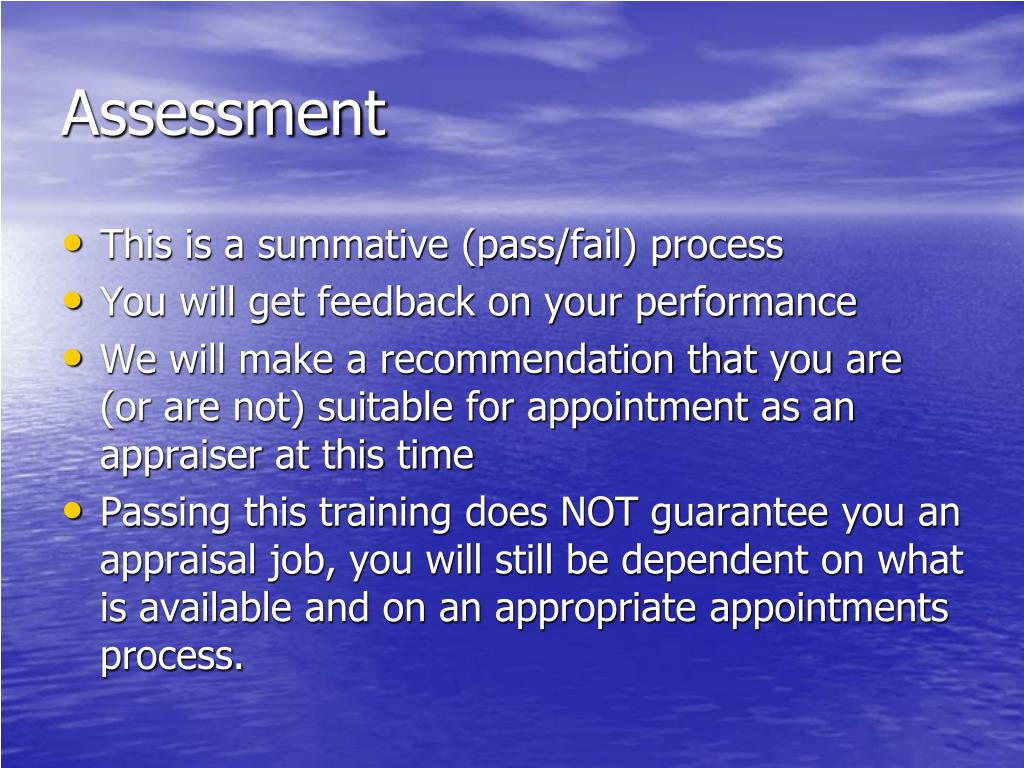 Assessment

• This is a summative (pass/fail) process
• You will get feedback on your performance
• We will make a recommendation that you are (or are not) suitable for appointment as an appraiser at this time
• Passing this training does NOT guarantee you an appraisal job, you will still be dependent on what is available and on an appropriate appointments process.